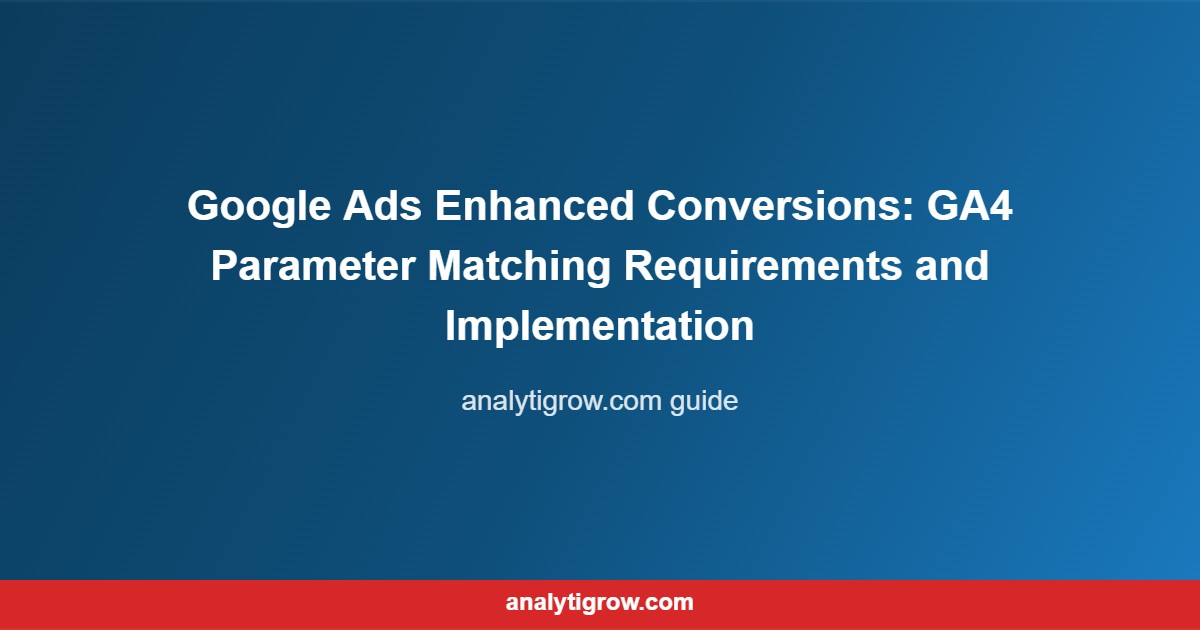 Google Ads Enhanced Conversions: GA4 Parameter Matching Requirements and Implementation

analytigrow.com guide

analytigrow.com